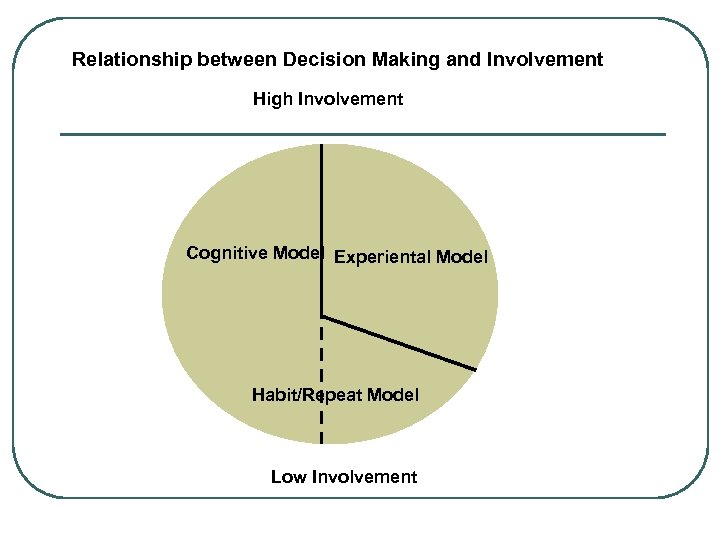 Relationship between Decision Making and Involvement

High Involvement

Cognitive Model

Experiental Model

Habit/Repeat Model

Low Involvement